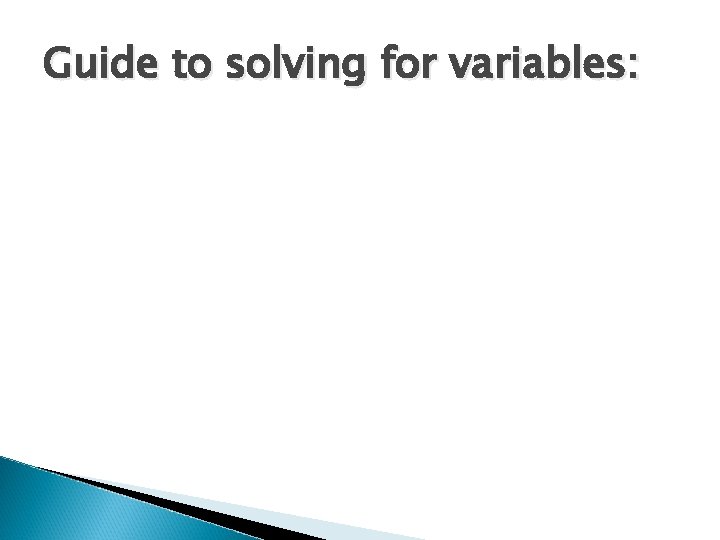 Guide to solving for variables: